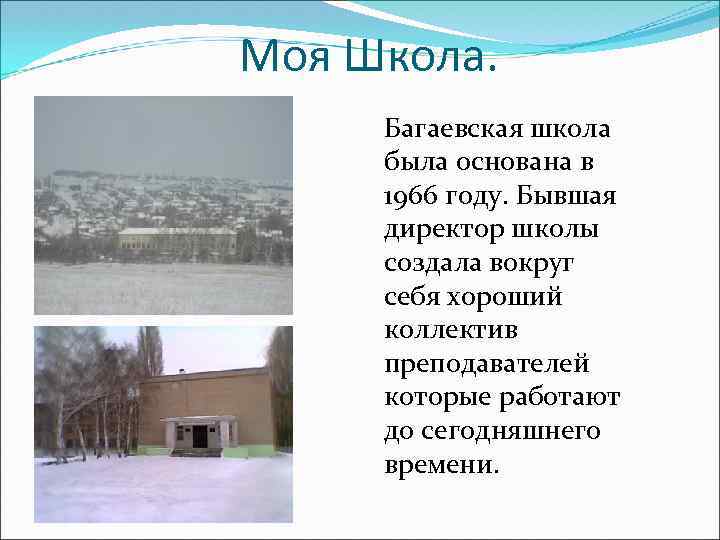 Моя Школа.

Багаевская школа была основана в 1966 году. Бывшая директор школы создала вокруг себя хороший коллектив преподавателей которые работают до сегодняшнего времени.